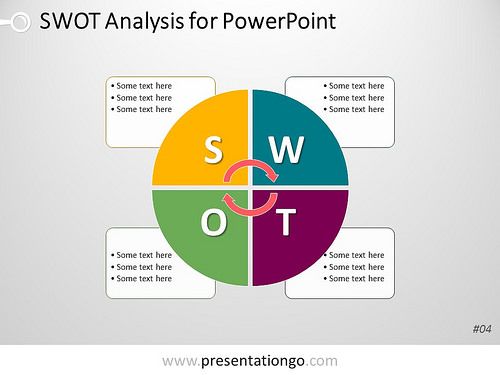 SWOT Analysis for PowerPoint

• Some text here
• Some text here
• Some text here

• Some text here
• Some text here
• Some text here

S

W

O

T

• Some text here
• Some text here
• Some text here

• Some text here
• Some text here
• Some text here

#04

www.presentationgo.com